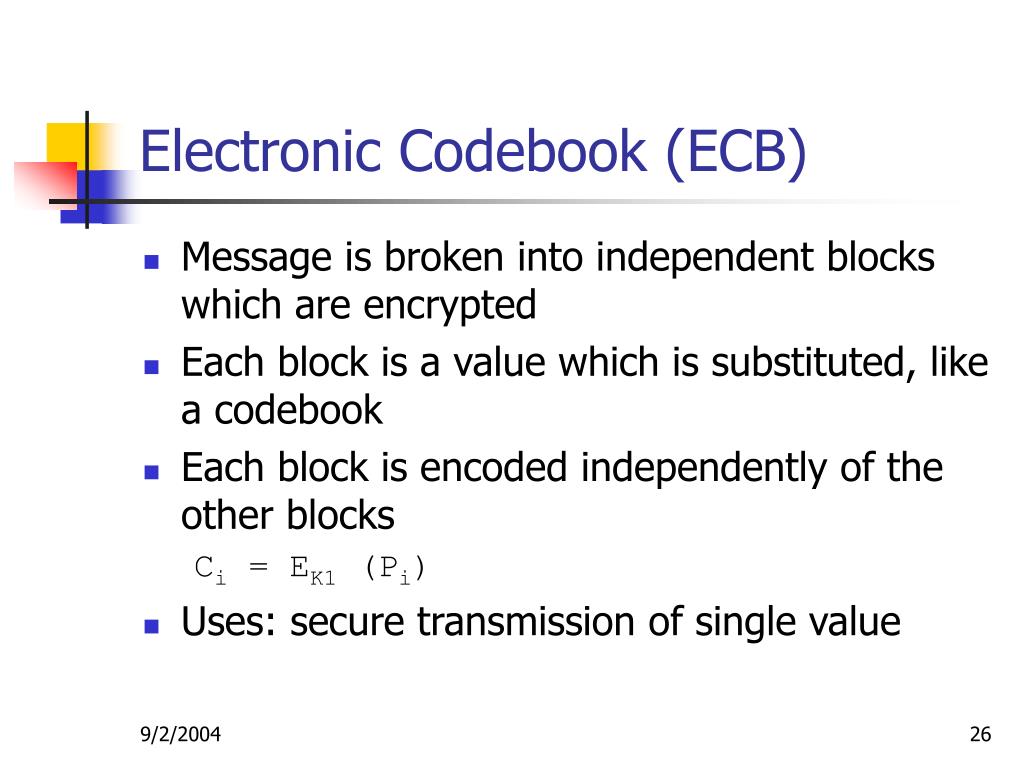 Electronic Codebook (ECB)

- Message is broken into independent blocks which are encrypted
- Each block is a value which is substituted, like a codebook
- Each block is encoded independently of the other blocks

$C_i = E_{K1} (P_i)$

- Uses: secure transmission of single value

9/2/2004

26